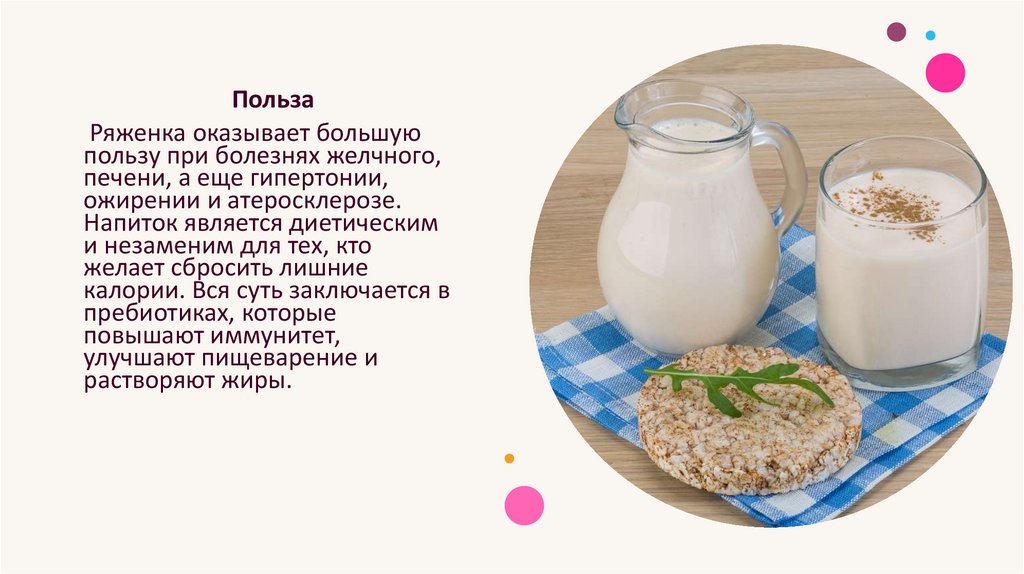 Польза

Ряженка оказывает большую пользу при болезнях желчного, печени, а еще гипертонии, ожирении и атеросклерозе. Напиток является диетическим и незаменим для тех, кто желает сбросить лишние калории. Вся суть заключается в пребиотиках, которые повышают иммунитет, улучшают пищеварение и растворяют жиры.